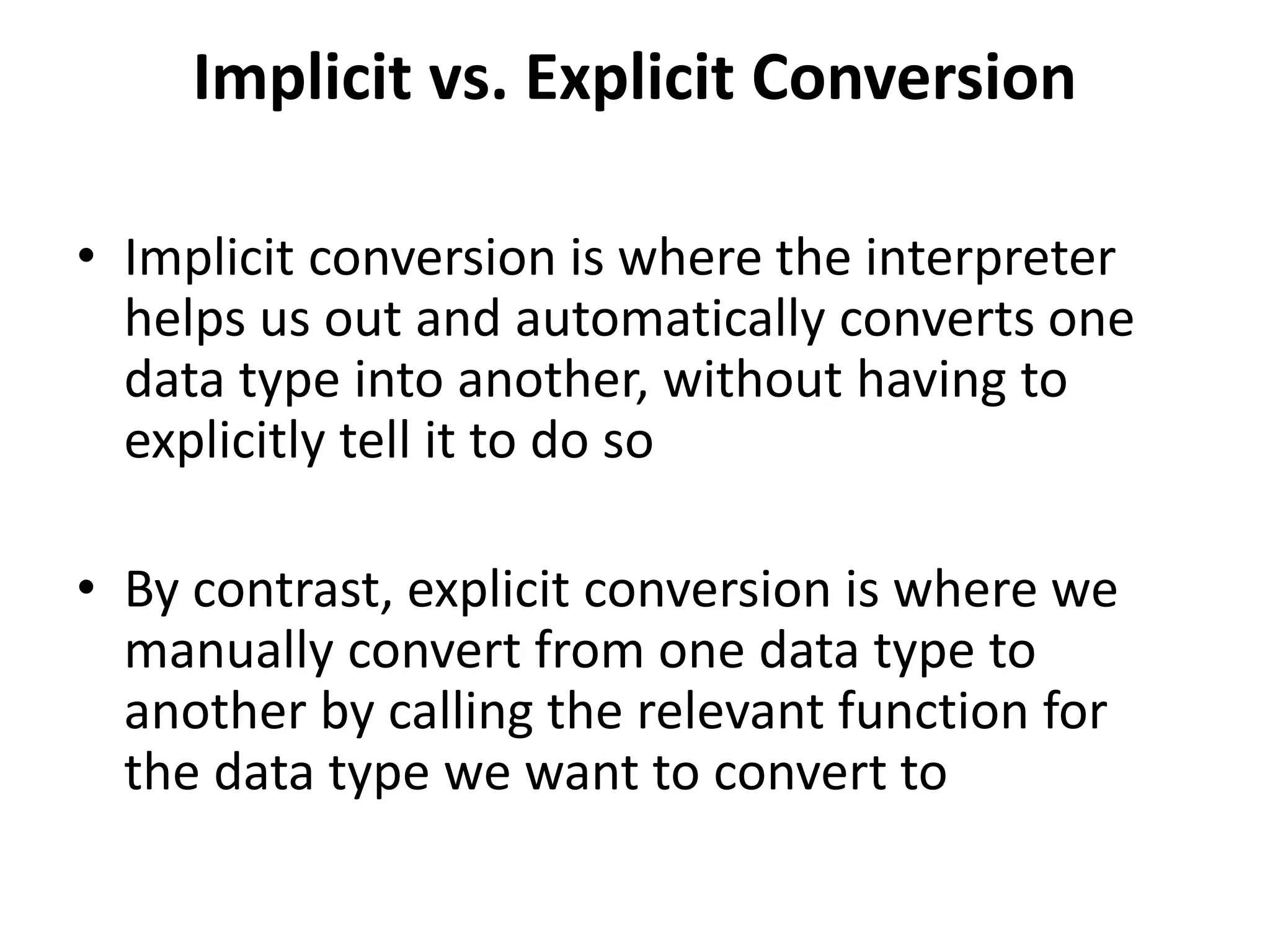 Implicit vs. Explicit Conversion

• Implicit conversion is where the interpreter helps us out and automatically converts one data type into another, without having to explicitly tell it to do so

• By contrast, explicit conversion is where we manually convert from one data type to another by calling the relevant function for the data type we want to convert to